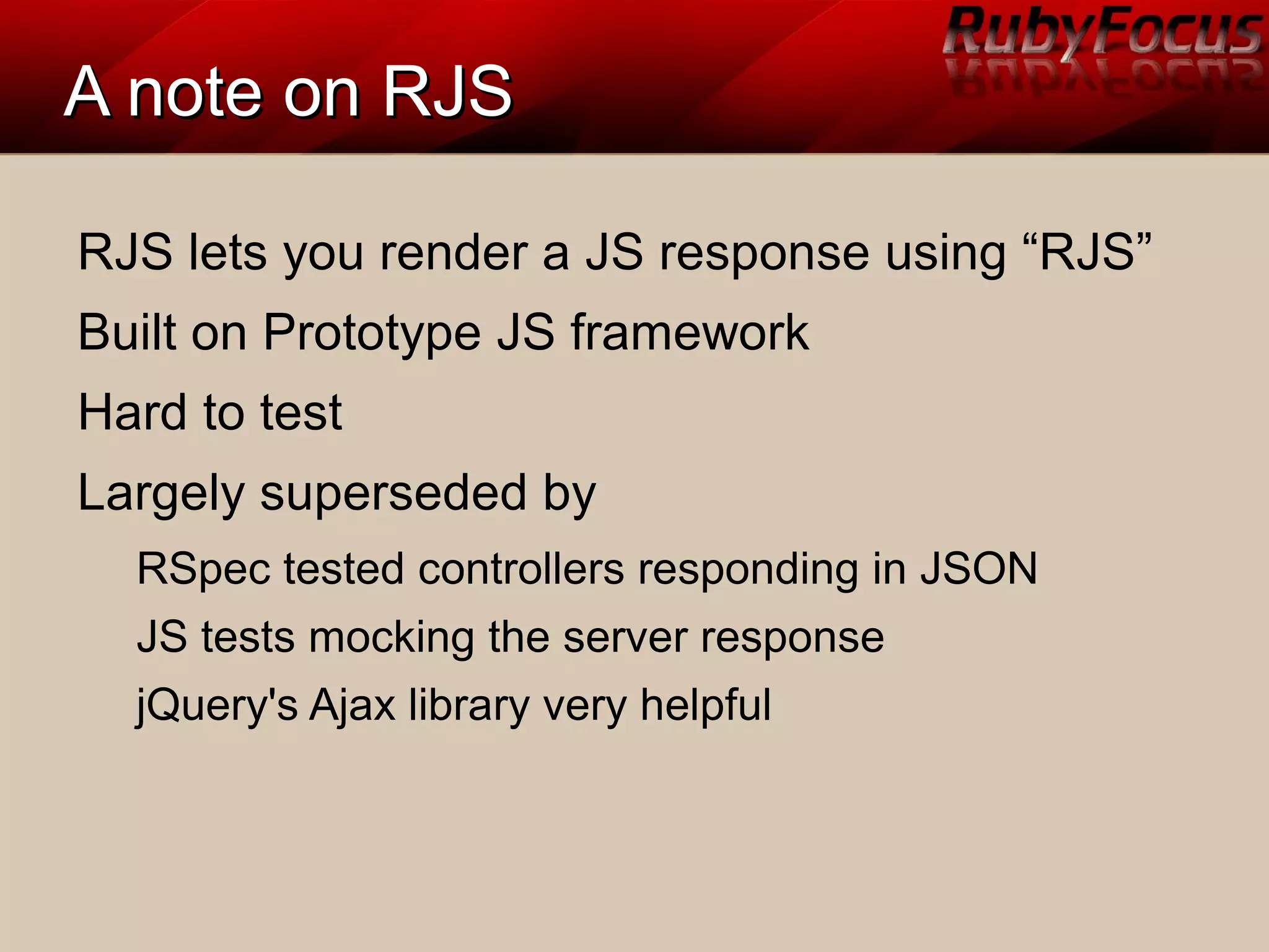 RubyFocus

A note on RJS

RJS lets you render a JS response using “RJS”

Built on Prototype JS framework

Hard to test

Largely superseded by

RSpec tested controllers responding in JSON

JS tests mocking the server response

jQuery's Ajax library very helpful